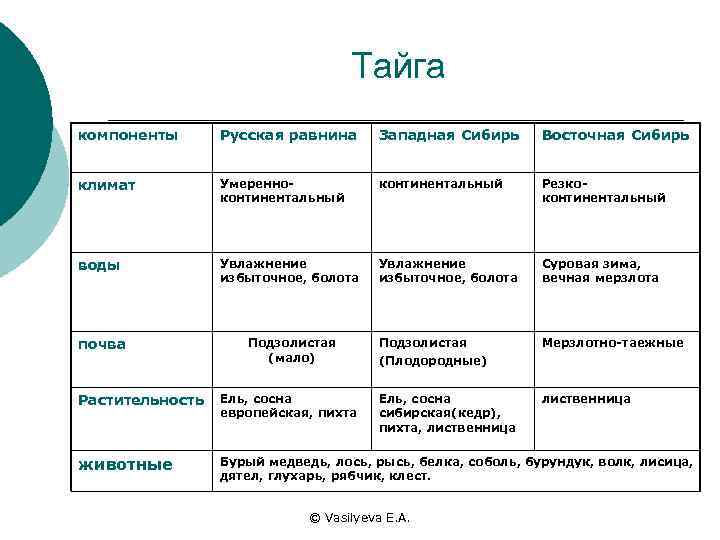 Тайга

| компоненты | Русская равнина | Западная Сибирь | Восточная Сибирь |
|---|---|---|---|
| климат | Умеренно-континентальный | континентальный | Резко-континентальный |
| воды | Увлажнение избыточное, болота | Увлажнение избыточное, болота | Суровая зима, вечная мерзлота |
| почва | Подзолистая (мало) | Подзолистая (Плодородные) | Мерзлотно-таежные |
| Растительность | Ель, сосна европейская, пихта | Ель, сосна сибирская(кедр), пихта, лиственница | лиственница |
| животные | Бурый медведь, лось, рысь, белка, соболь, бурундук, волк, лисица, дятел, глухарь, рябчик, клест. | | |

© Vasilyeva E.A.